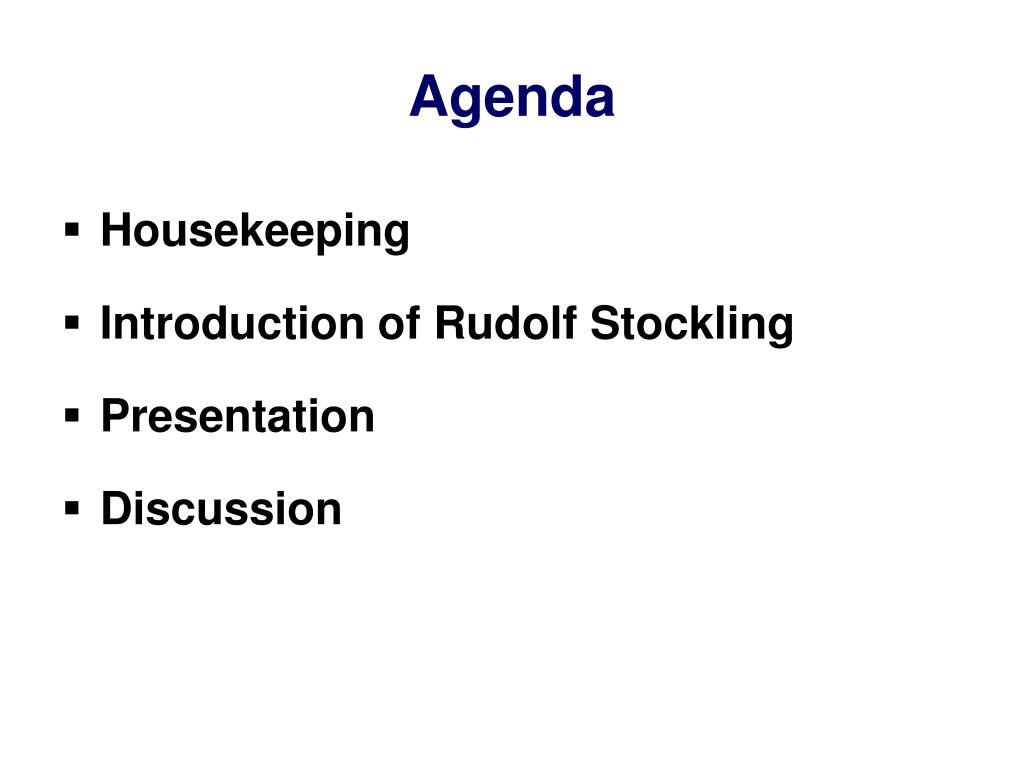 Agenda

▪ Housekeeping

▪ Introduction of Rudolf Stockling

▪ Presentation

▪ Discussion